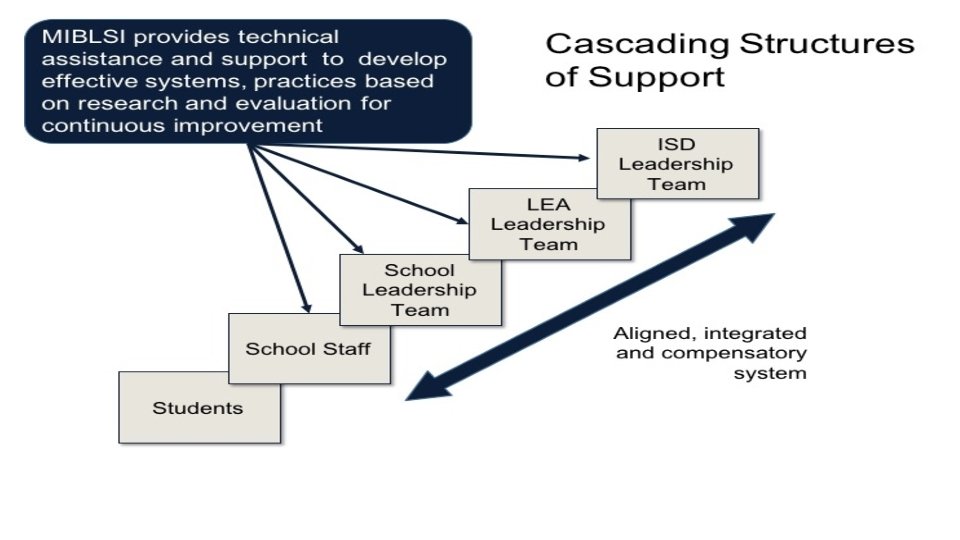 MIBLSI provides technical assistance and support to develop effective systems, practices based on research and evaluation for continuous improvement

Cascading Structures of Support

ISD Leadership Team

LEA Leadership Team

School Leadership Team

School Staff

Students

Aligned, integrated and compensatory system